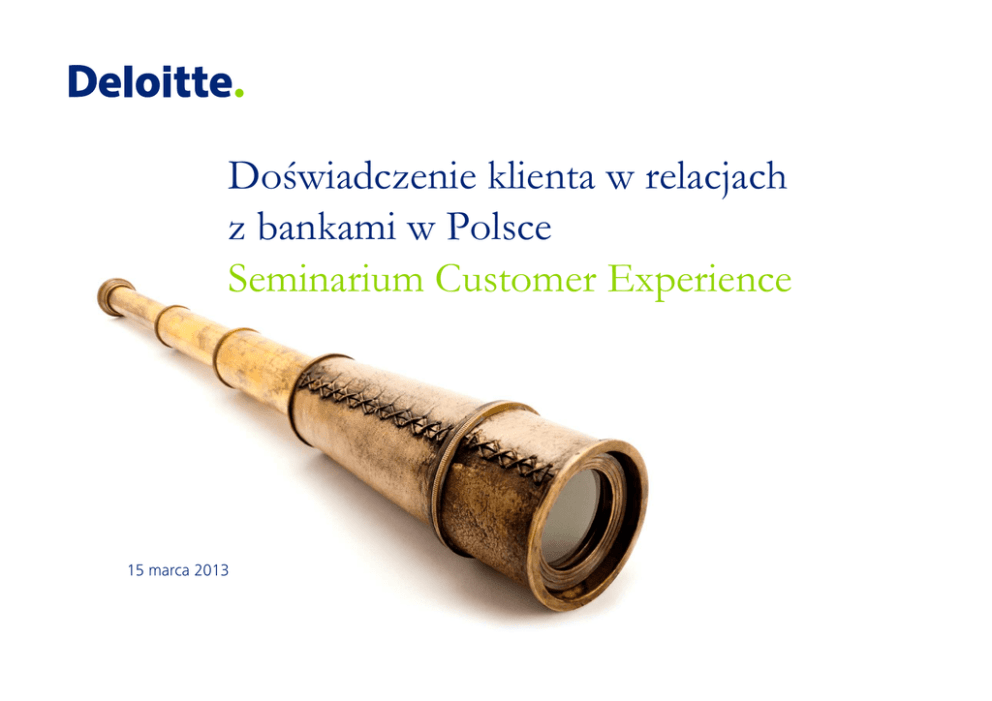 Deloitte.

Doświadczenie klienta w relacjach z bankami w Polsce
Seminarium Customer Experience

15 marca 2013